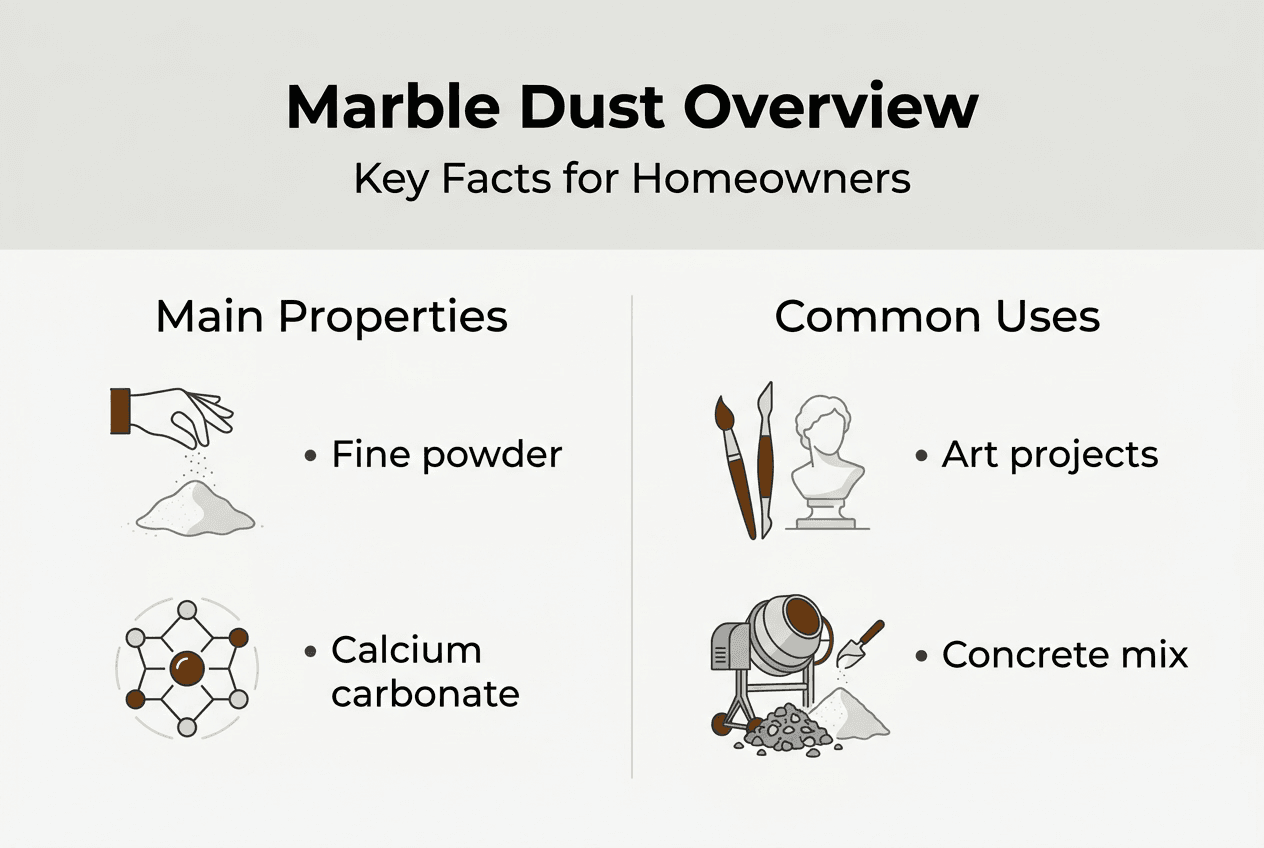 Marble Dust Overview

Key Facts for Homeowners

Main Properties

• Fine powder

• Calcium carbonate

Common Uses

• Art projects

• Concrete mix